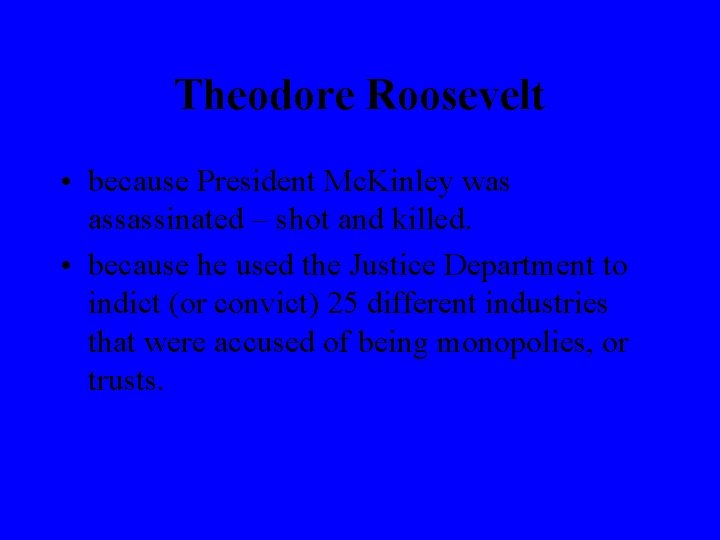 Theodore Roosevelt

• because President McKinley was assassinated – shot and killed.

• because he used the Justice Department to indict (or convict) 25 different industries that were accused of being monopolies, or trusts.